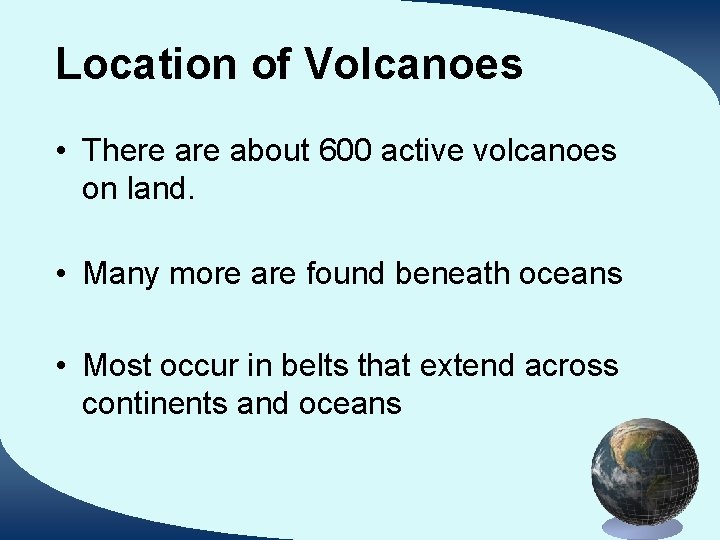 Location of Volcanoes

• There are about 600 active volcanoes on land.

• Many more are found beneath oceans

• Most occur in belts that extend across continents and oceans